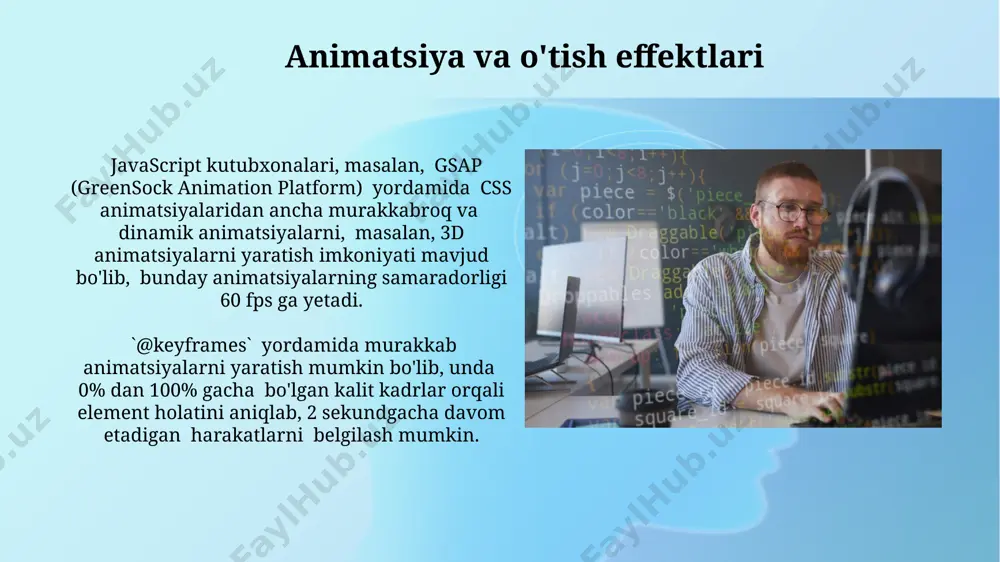 Animatsiya va o'tish effektlari

JavaScript kutubxonalari, masalan, GSAP (GreenSock Animation Platform) yordamida CSS animatsiyalaridan ancha murakkabroq va dinamik animatsiyalarni, masalan, 3D animatsiyalarni yaratish imkoniyati mavjud bo'lib, bunday animatsiyalarning samaradorligi 60 fps ga yetadi.

`@keyframes` yordamida murakkab animatsiyalarni yaratish mumkin bo'lib, unda 0% dan 100% gacha bo'lgan kalit kadrlar orqali element holatini aniqlab, 2 sekundgacha davom etadigan harakatlarni belgilash mumkin.

FaylHub.uz FaylHub.uz FaylHub.uz FaylHub.uz FaylHub.uz FaylHub.uz